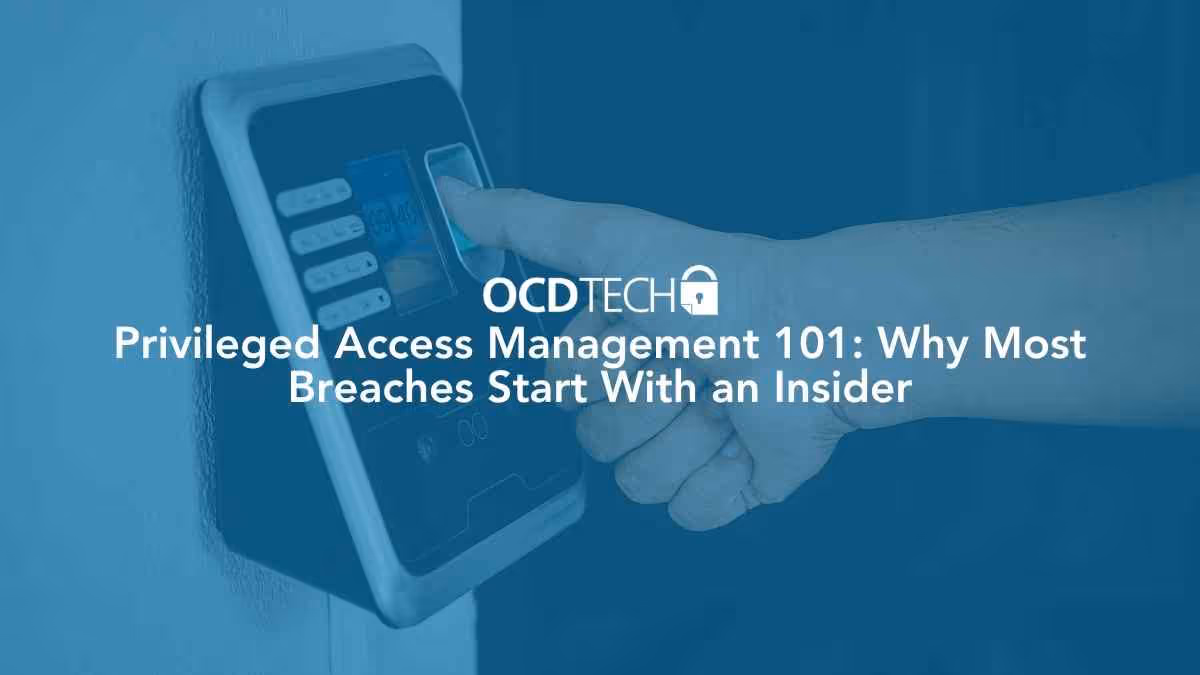 OCDTECH
Privileged Access Management 101: Why Most Breaches Start With an Insider